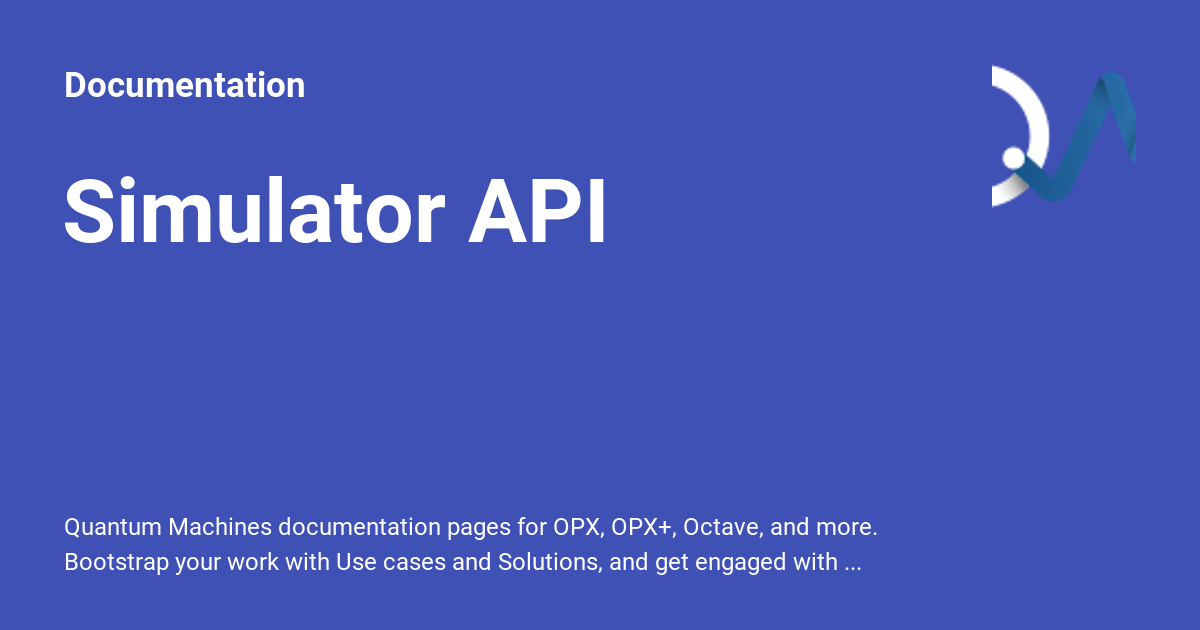 Documentation

Simulator API

Quantum Machines documentation pages for OPX, OPX+, Octave, and more. Bootstrap your work with Use cases and Solutions, and get engaged with ...